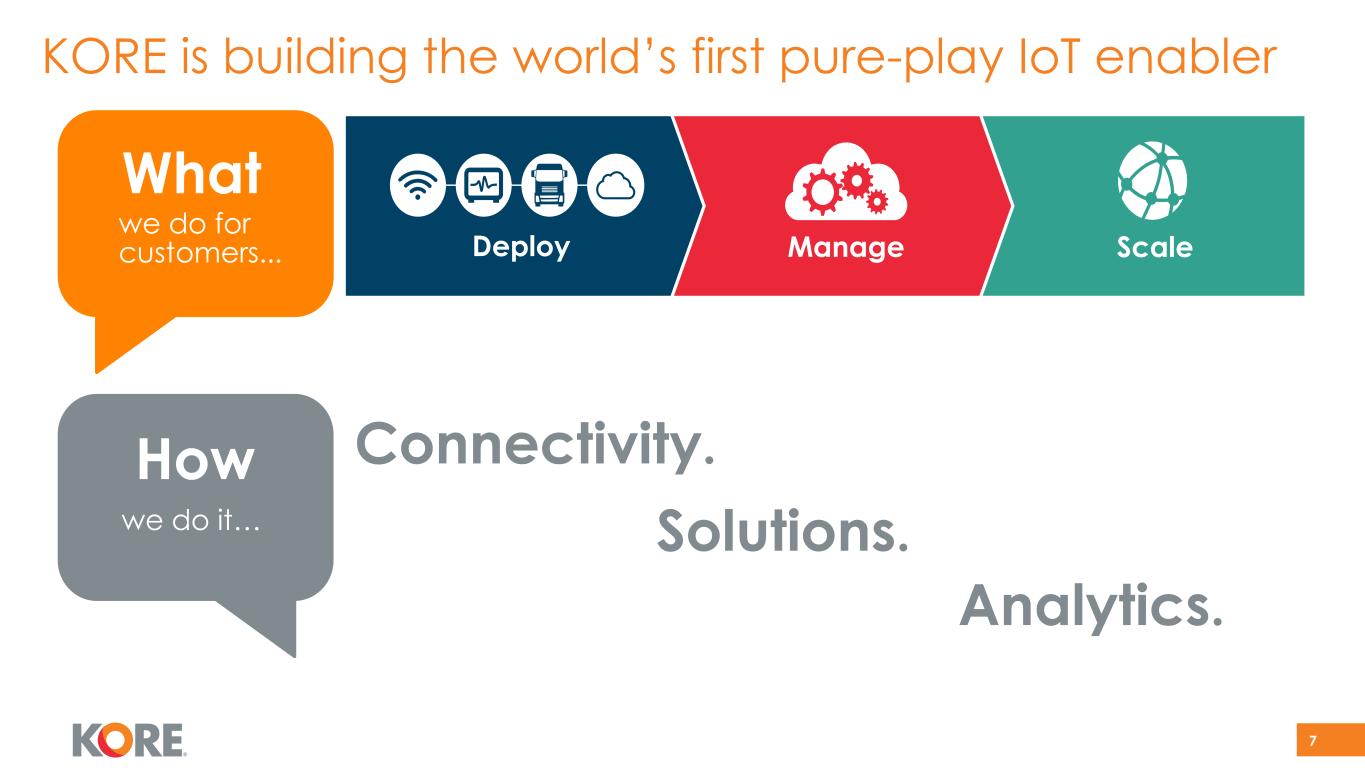 KORE is building the world's first pure-play IoT enabler

What
we do for customers...

Deploy

Manage

Scale

How
we do it…

Connectivity.

Solutions.

Analytics.

KORE

7